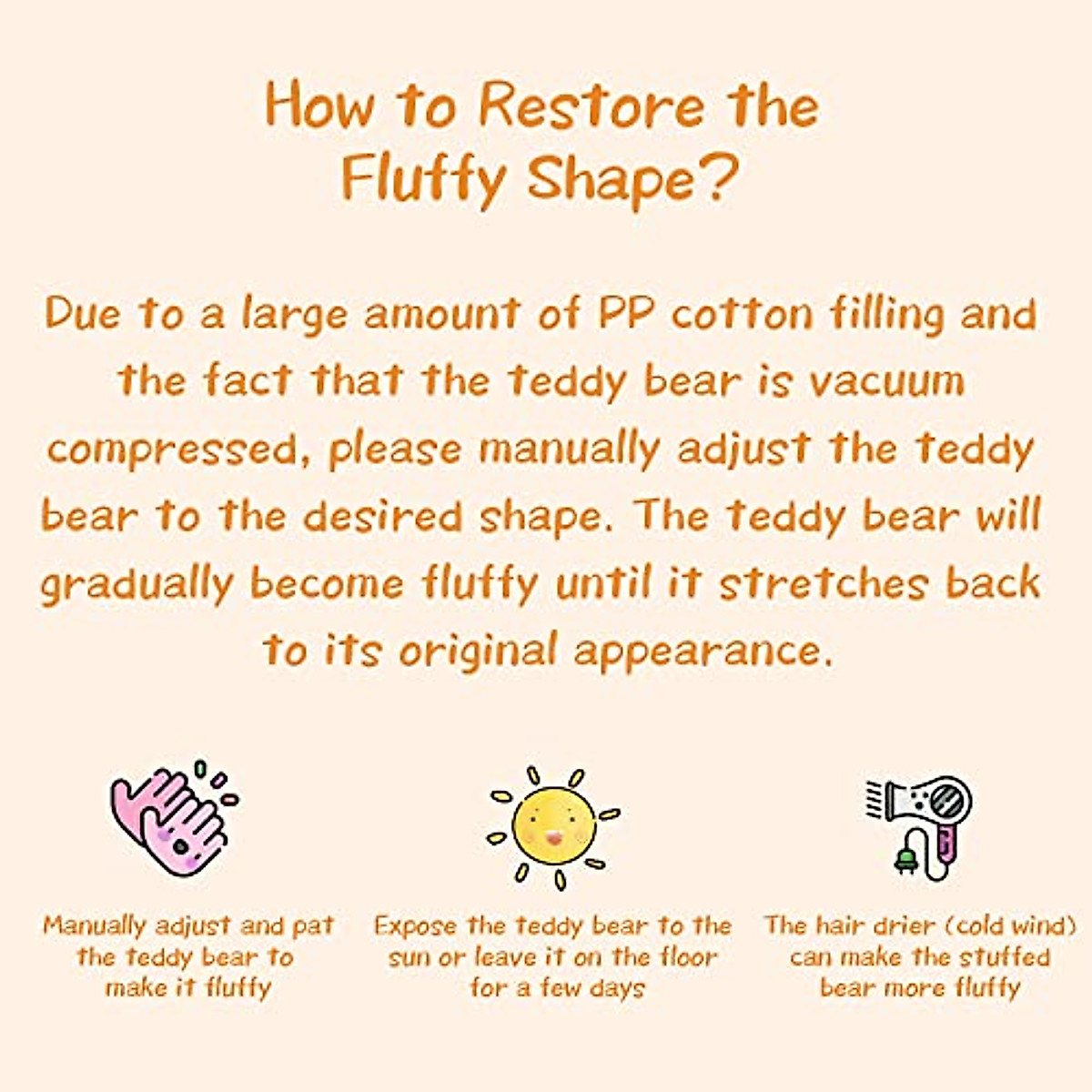 How to Restore the Fluffy Shape?

Due to a large amount of PP cotton filling and the fact that the teddy bear is vacuum compressed, please manually adjust the teddy bear to the desired shape. The teddy bear will gradually become fluffy until it stretches back to its original appearance.

Manually adjust and pat the teddy bear to make it fluffy

Expose the teddy bear to the sun or leave it on the floor for a few days

The hair drier (cold wind) can make the stuffed bear more fluffy